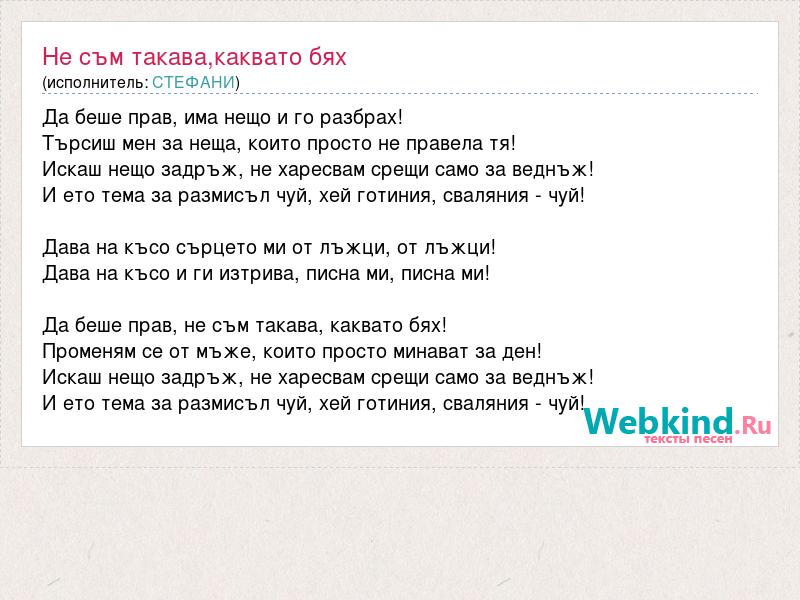 Не съм такава,каквато бях
(исполнитель: СТЕФАНИ)

Да беше прав, има нещо и го разбрах!
Търсиш мен за неща, които просто не правела тя!
Искаш нещо задръж, не харесвам срещи само за веднъж!
И ето тема за размисъл чуй, хей готиния, сваляния - чуй!

Дава на късо сърцето ми от лъжци, от лъжци!
Дава на късо и ги изтрива, писна ми, писна ми!

Да беше прав, не съм такава, каквато бях!
Променям се от мъже, които просто минават за ден!
Искаш нещо задръж, не харесвам срещи само за веднъж!
И ето тема за размисъл чуй, хей готиния, сваляния - чуй!

Webkind.Ru
тексты песен